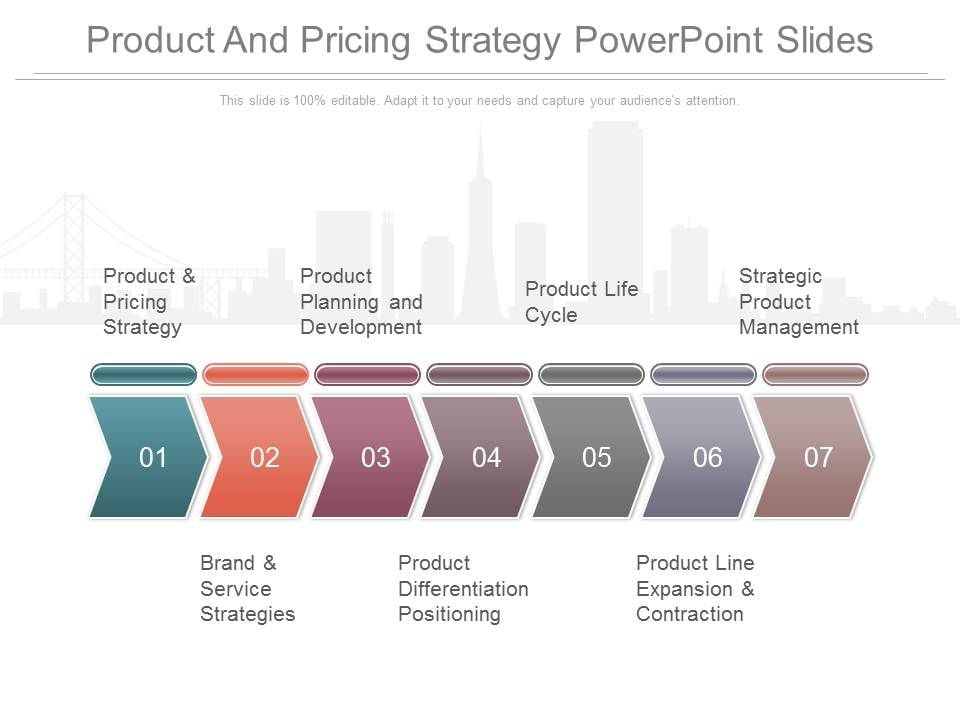 Product And Pricing Strategy PowerPoint Slides

This slide is 100% editable. Adapt it to your needs and capture your audience's attention.

Product & Pricing Strategy

Product Planning and Development

Product Life Cycle

Strategic Product Management

01

02

03

04

05

06

07

Brand & Service Strategies

Product Differentiation Positioning

Product Line Expansion & Contraction